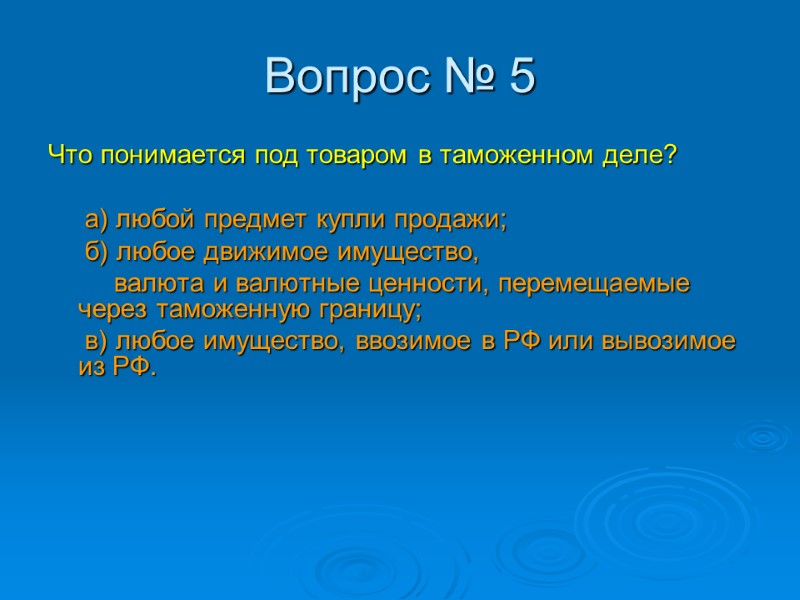 Вопрос № 5

Что понимается под товаром в таможенном деле?

а) любой предмет купли продажи;

б) любое движимое имущество, валюта и валютные ценности, перемещаемые через таможенную границу;

в) любое имущество, ввозимое в РФ или вывозимое из РФ.